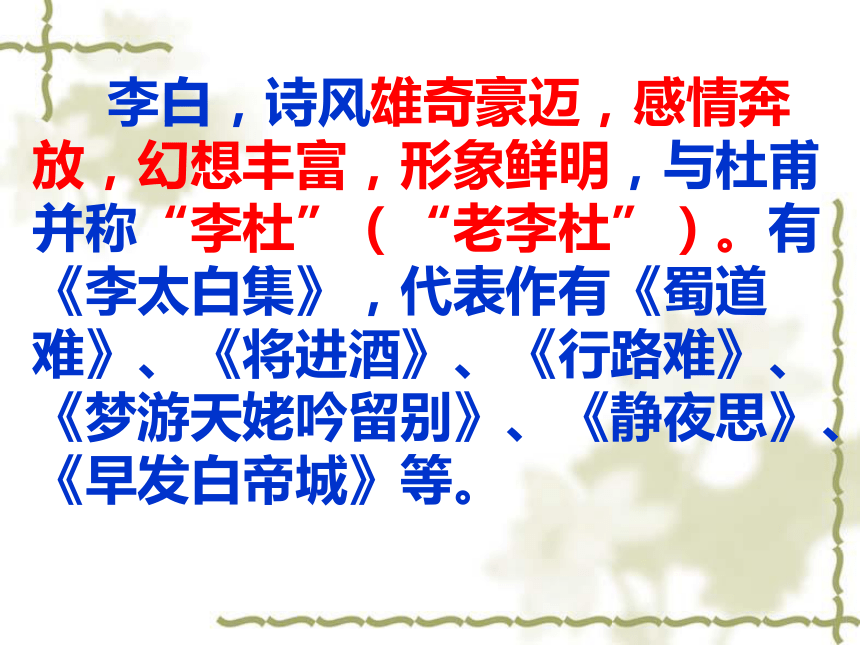 李白，诗风雄奇豪迈，感情奔放，幻想丰富，形象鲜明，与杜甫并称“李杜”（“老李杜”）。有《李太白集》，代表作有《蜀道难》、《将进酒》、《行路难》、《梦游天姥吟留别》、《静夜思》、《早发白帝城》等。